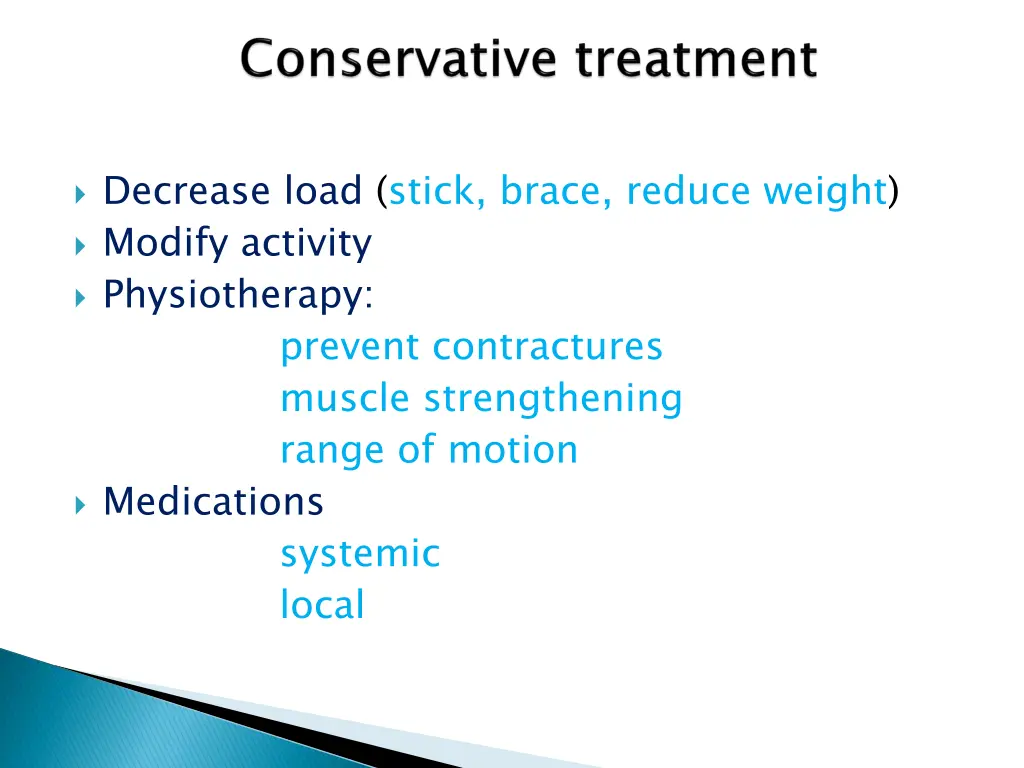 Conservative treatment

Decrease load (stick, brace, reduce weight)
Modify activity
Physiotherapy:
prevent contractures
muscle strengthening
range of motion
Medications
systemic
local